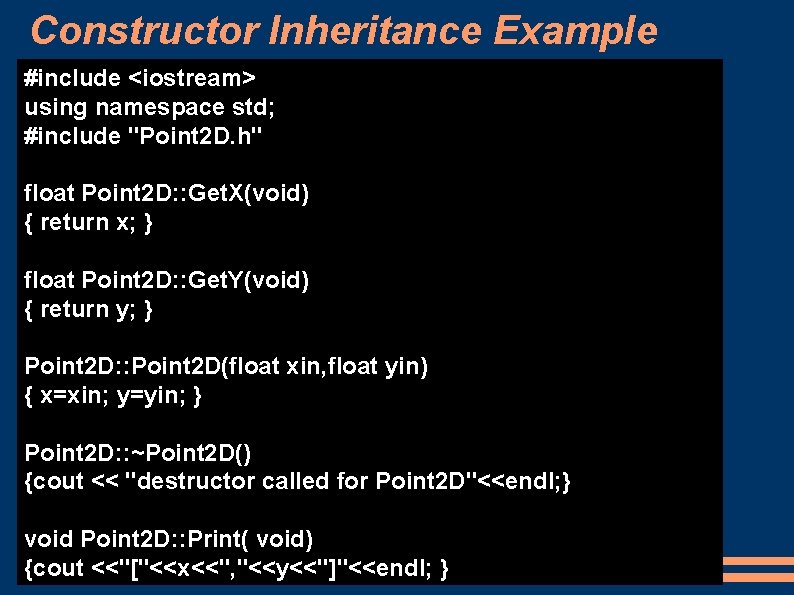 Constructor Inheritance Example

#include <iostream>
using namespace std;
#include "Point2D.h"

float Point2D::GetX(void)
{ return x; }

float Point2D::GetY(void)
{ return y; }

Point2D::Point2D(float xin,float yin)
{ x=xin; y=yin; }

Point2D::~Point2D()
{cout << "destructor called for Point2D"<<endl;}

void Point2D::Print( void)
{cout <<"["<<x<<","<<y<<"]"<<endl; }